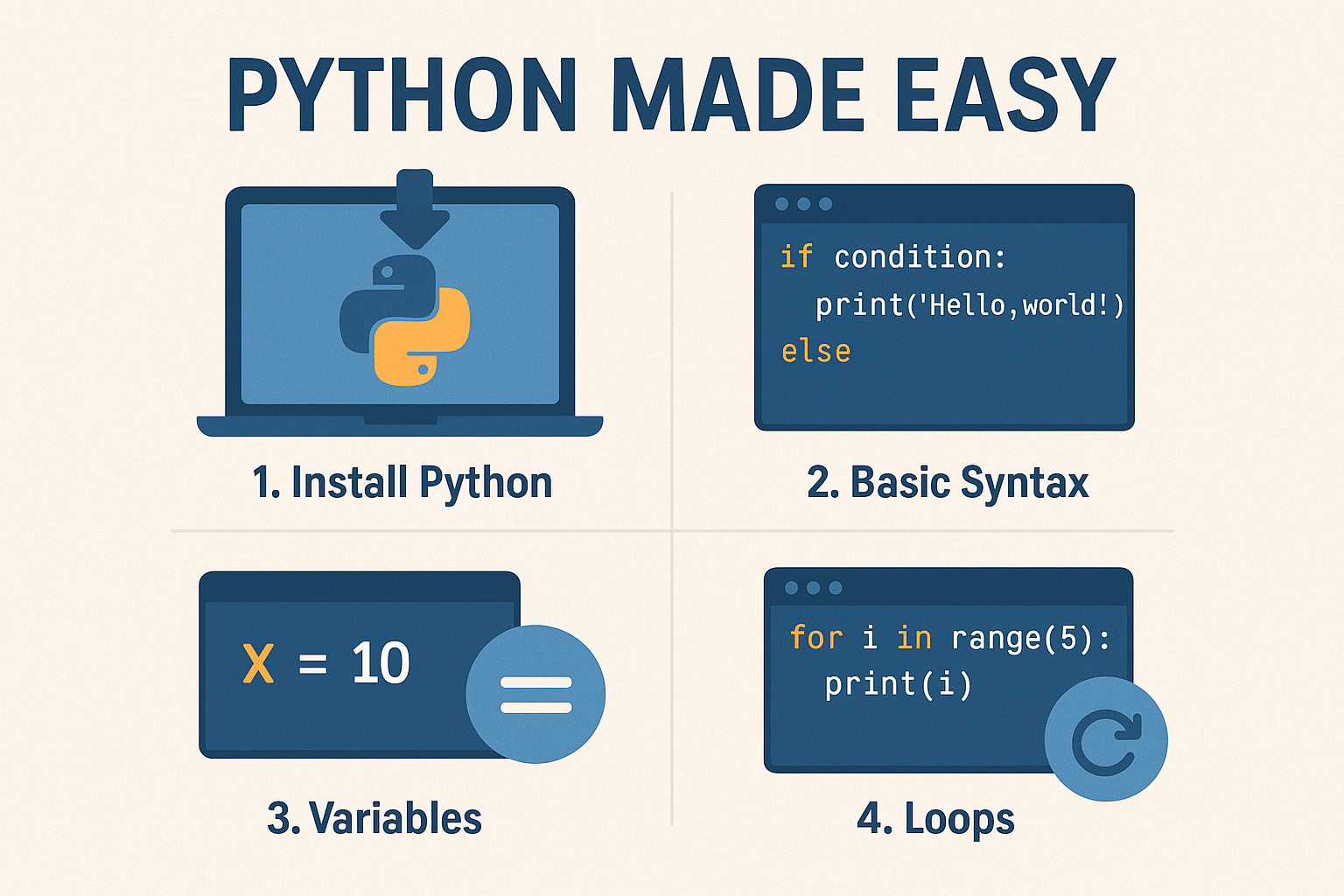 PYTHON MADE EASY

1. Install Python

if condition:
  print('Hello,world!)
else

2. Basic Syntax

X = 10

3. Variables

for i in range(5):
  print(i)

4. Loops